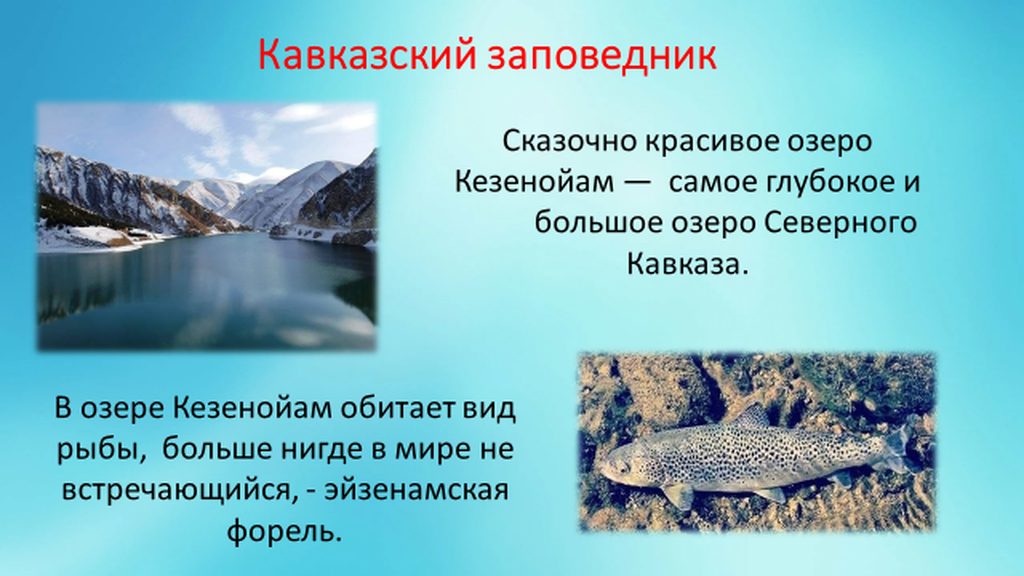 Кавказский заповедник

Сказочно красивое озеро Кезенойам — самое глубокое и большое озеро Северного Кавказа.

В озере Кезенойам обитает вид рыбы, больше нигде в мире не встречающийся, - эйзенамская форель.